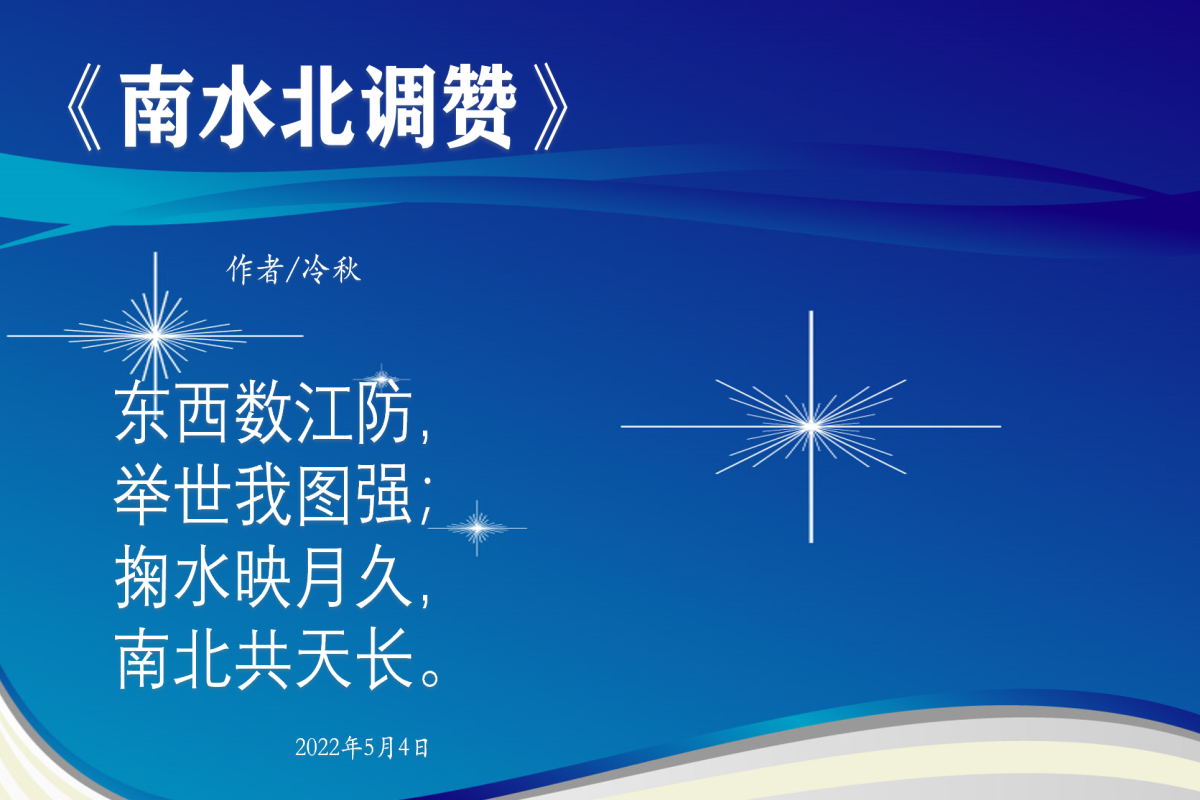 《南水北调赞》

作者/冷秋

东西数江防，
举世我图强；
掬水映月久，
南北共天长。

2022年5月4日